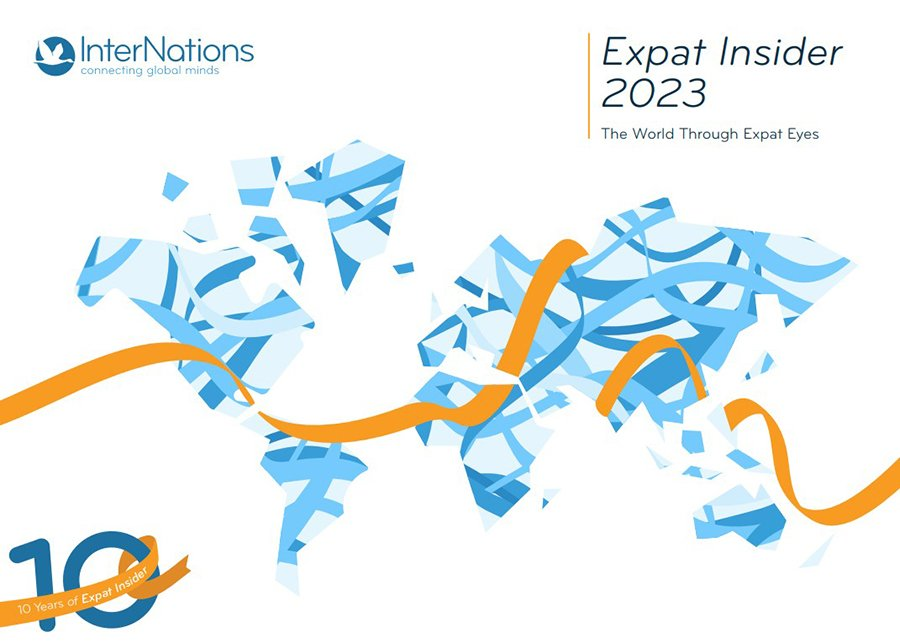 InterNations
connecting global minds

Expat Insider 2023

The World Through Expat Eyes

10

10 Years of Expat Insider